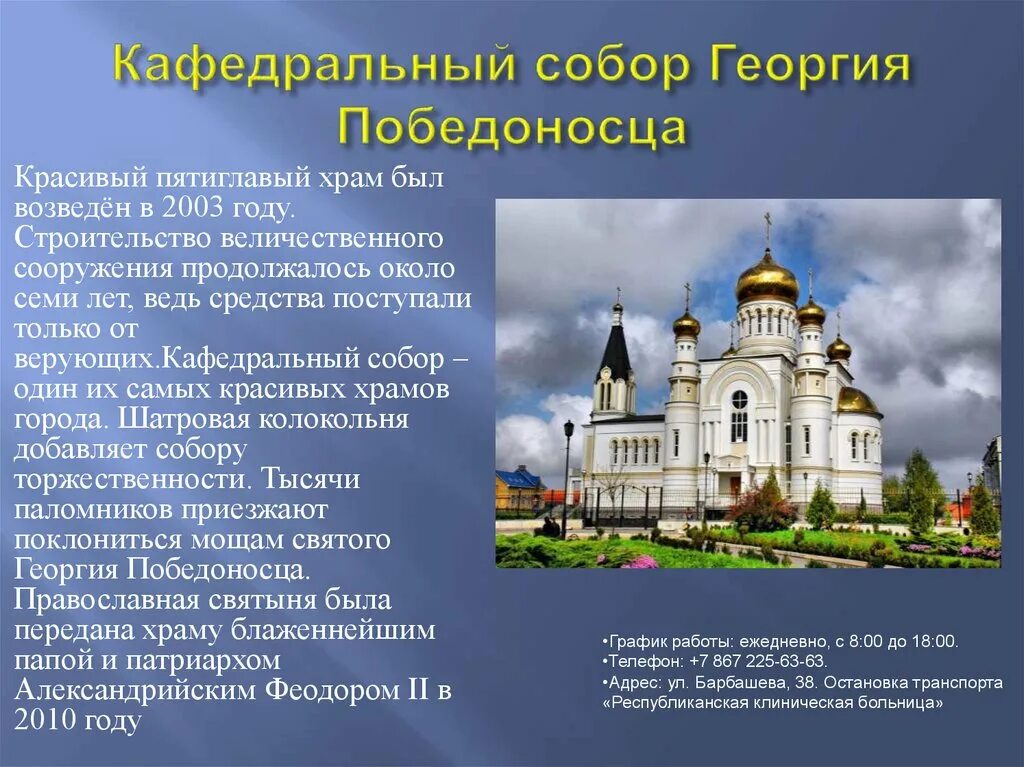 Кафедральный собор Георгия Победоносца

Красивый пятиглавый храм был возведён в 2003 году. Строительство величественного сооружения продолжалось около семи лет, ведь средства поступали только от верующих.Кафедральный собор – один их самых красивых храмов города. Шатровая колокольня добавляет собору торжественности. Тысячи паломников приезжают поклониться мощам святого Георгия Победоносца. Православная святыня была передана храму блаженнейшим папой и патриархом Александрийским Феодором II в 2010 году

•График работы: ежедневно, с 8:00 до 18:00.
•Телефон: +7 867 225-63-63.
•Адрес: ул. Барбашева, 38. Остановка транспорта «Республиканская клиническая больница»